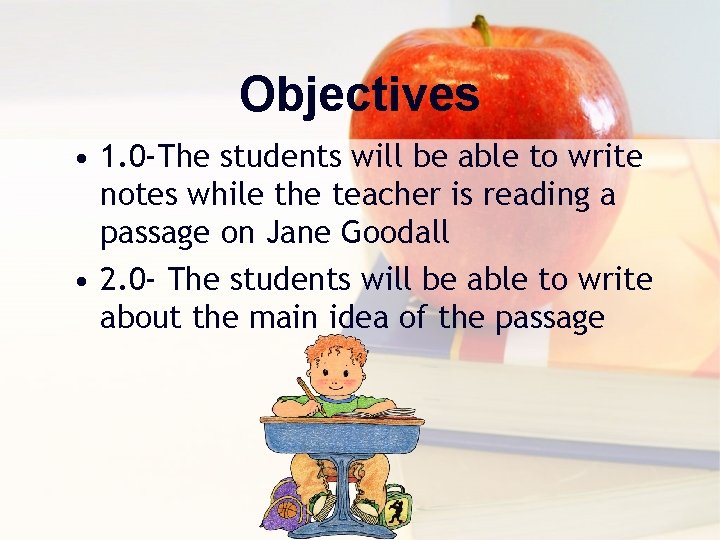 Objectives

• 1.0-The students will be able to write notes while the teacher is reading a passage on Jane Goodall

• 2.0- The students will be able to write about the main idea of the passage